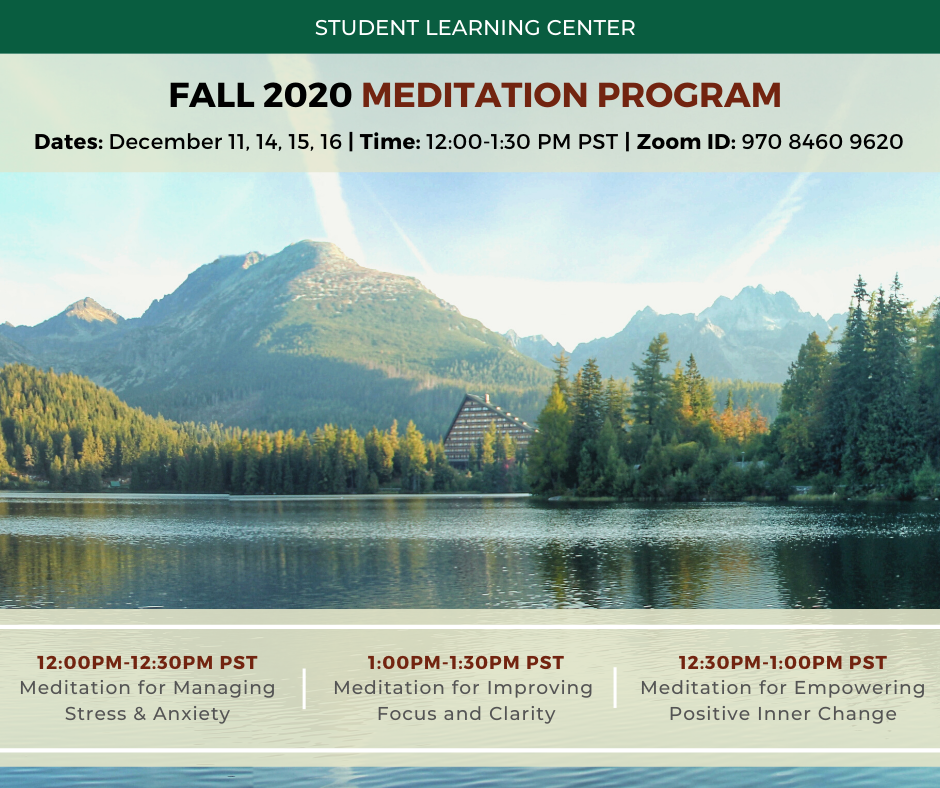 STUDENT LEARNING CENTER

FALL 2020 MEDITATION PROGRAM

Dates: December 11, 14, 15, 16 | Time: 12:00-1:30 PM PST | Zoom ID: 970 8460 9620

12:00PM-12:30PM PST
Meditation for Managing Stress & Anxiety

1:00PM-1:30PM PST
Meditation for Improving Focus and Clarity

12:30PM-1:00PM PST
Meditation for Empowering Positive Inner Change